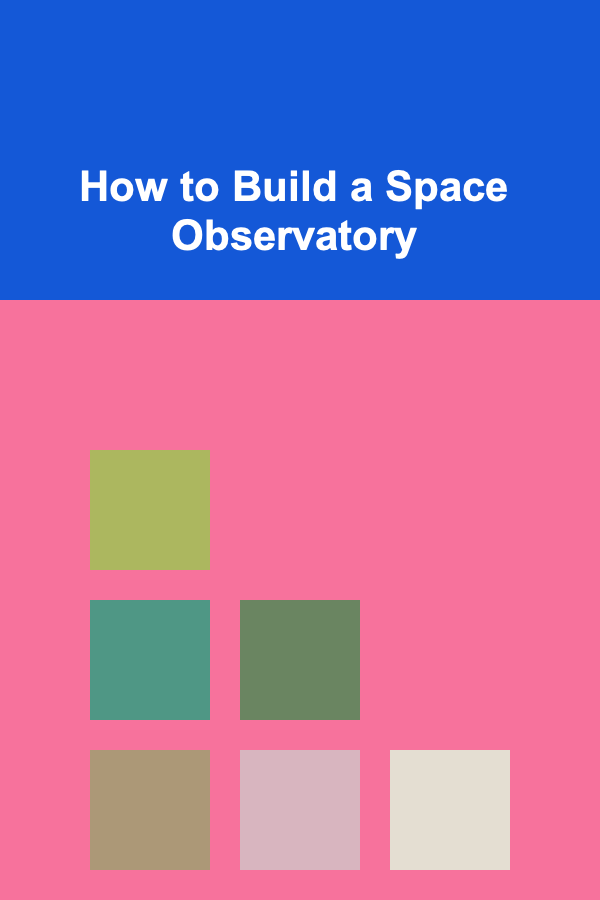 How to Build a Space Observatory